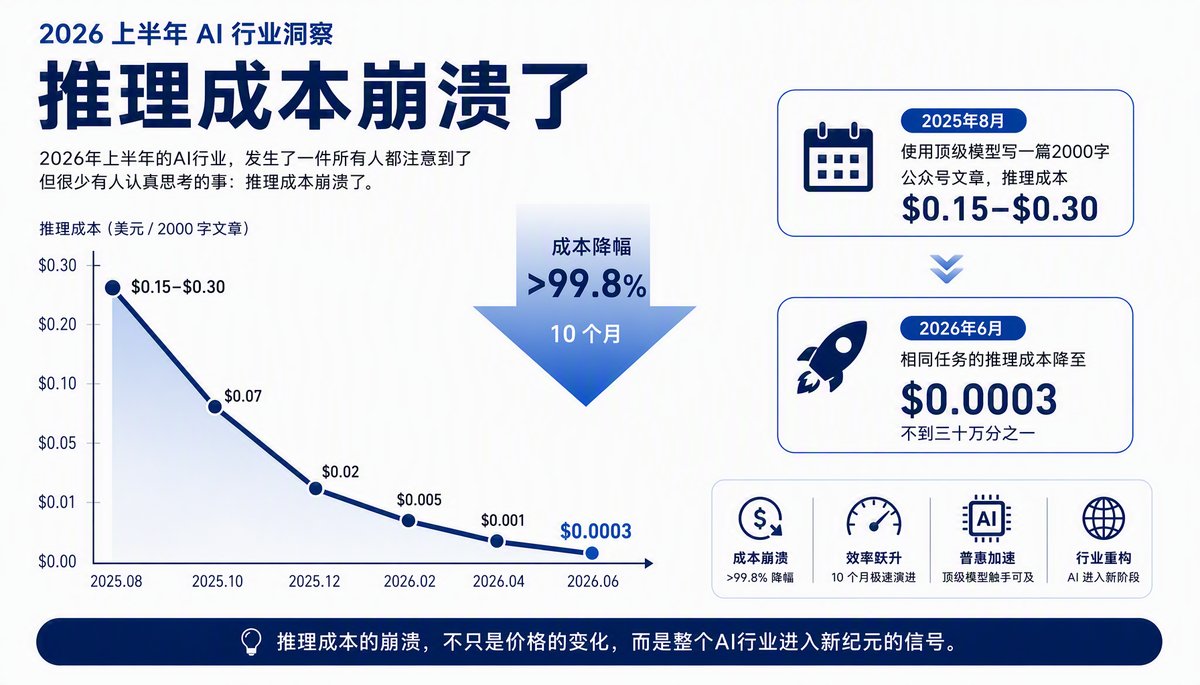 2026 上半年 AI 行业洞察

推理成本崩溃了

2026年上半年的AI行业，发生了一件所有人都注意到了但很少有人认真思考的事：推理成本崩溃了。

推理成本（美元 / 2000 字文章）

$0.30
$0.20
$0.10
$0.05
$0.01
$0.00

$0.15–$0.30
$0.07
$0.02
$0.005
$0.001
$0.0003

2025.08 2025.10 2025.12 2026.02 2026.04 2026.06

成本降幅
>99.8%
10 个月

2025年8月
使用顶级模型写一篇2000字公众号文章，推理成本
$0.15–$0.30

2026年6月
相同任务的推理成本降至
$0.0003
不到三十万分之一

成本崩溃
>99.8% 降幅

效率跃升
10 个月极速演进

AI
普惠加速
顶级模型触手可及

行业重构
AI 进入新阶段

推理成本的崩溃，不只是价格的变化，而是整个AI行业进入新纪元的信号。